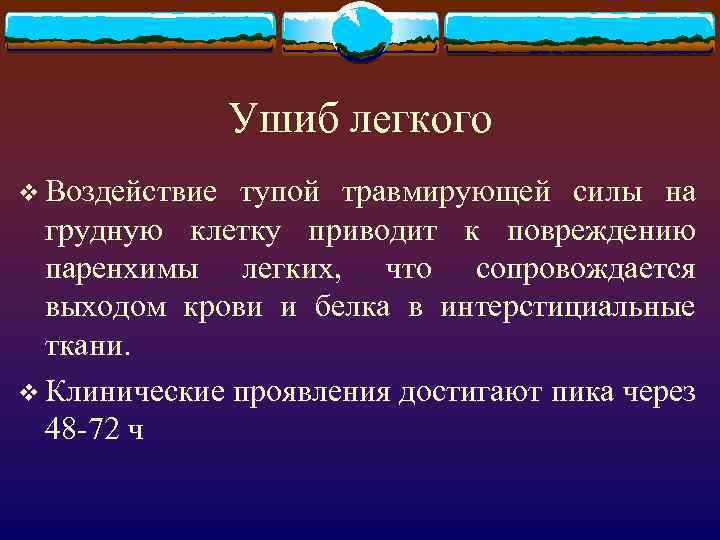 Ушиб легкого

❖ Воздействие тупой травмирующей силы на грудную клетку приводит к повреждению паренхимы легких, что сопровождается выходом крови и белка в интерстициальные ткани.

❖ Клинические проявления достигают пика через 48-72 ч